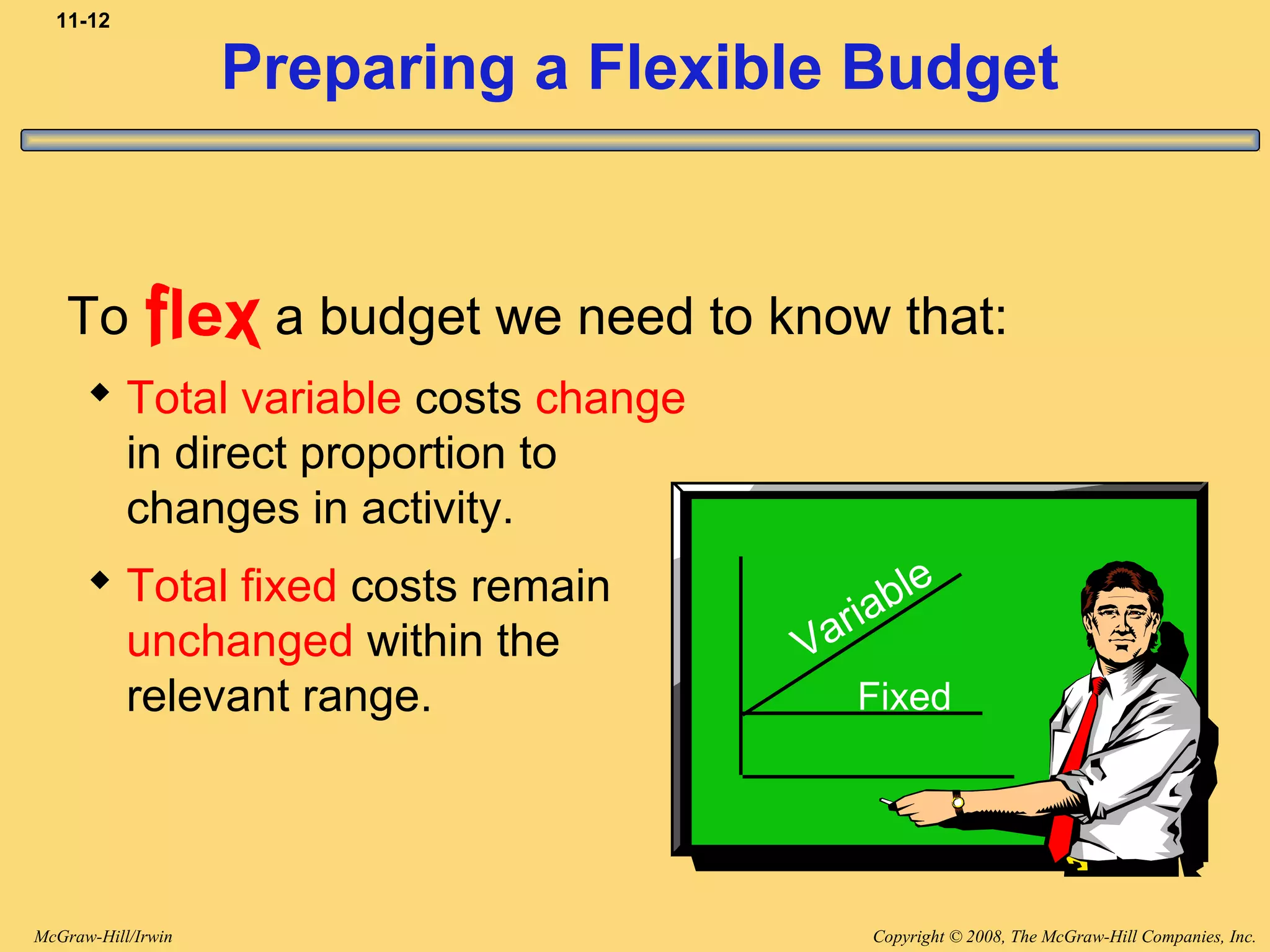 11-12

Preparing a Flexible Budget

To flex a budget we need to know that:

◆ Total variable costs change in direct proportion to changes in activity.

◆ Total fixed costs remain unchanged within the relevant range.

Variable

Fixed

McGraw-Hill/Irwin

Copyright © 2008, The McGraw-Hill Companies, Inc.